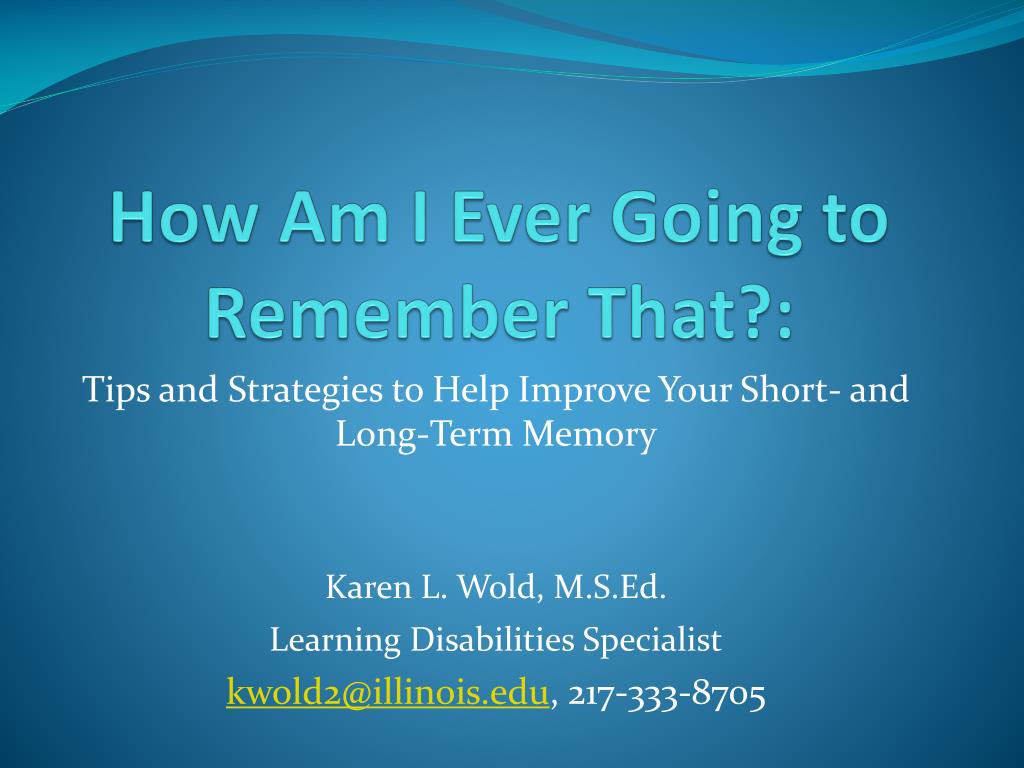 How Am I Ever Going to Remember That?:

Tips and Strategies to Help Improve Your Short- and Long-Term Memory

Karen L. Wold, M.S.Ed.

Learning Disabilities Specialist

kwold2@illinois.edu, 217-333-8705